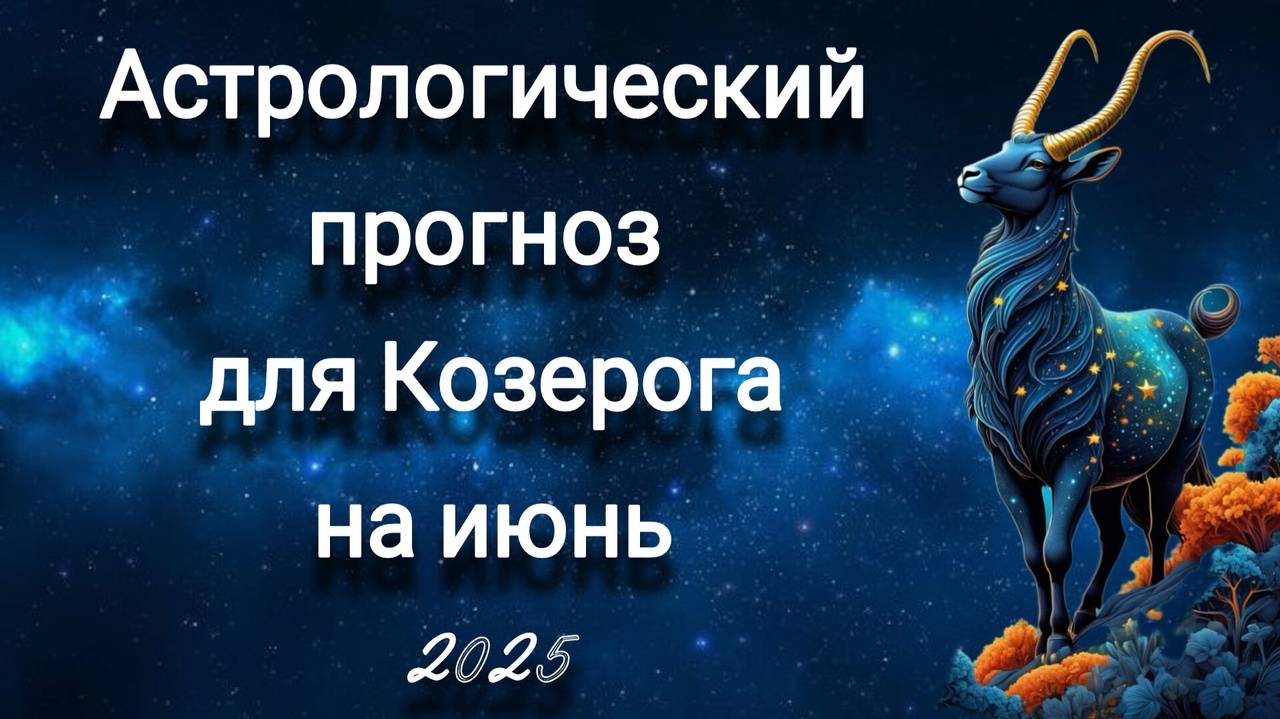 Астрологический прогноз для Козерога на июнь

2025